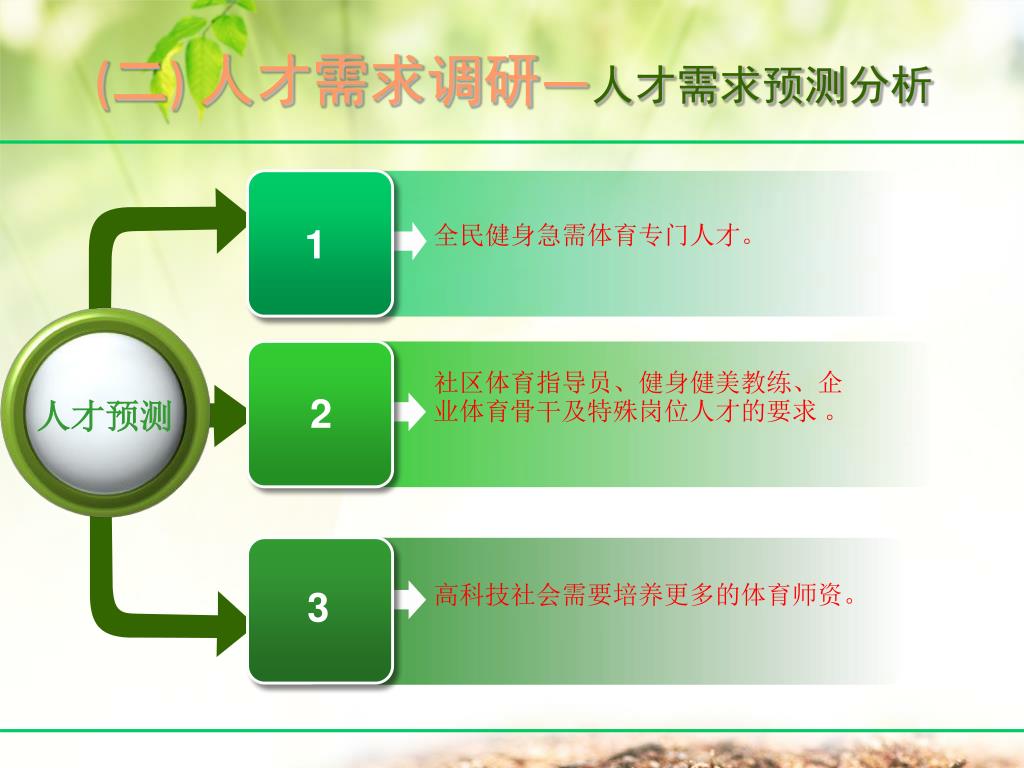 (二) 人才需求调研—人才需求预测分析

人才预测

1

全民健身急需体育专门人才。

2

社区体育指导员、健身健美教练、企业体育骨干及特殊岗位人才的要求 。

3

高科技社会需要培养更多的体育师资。